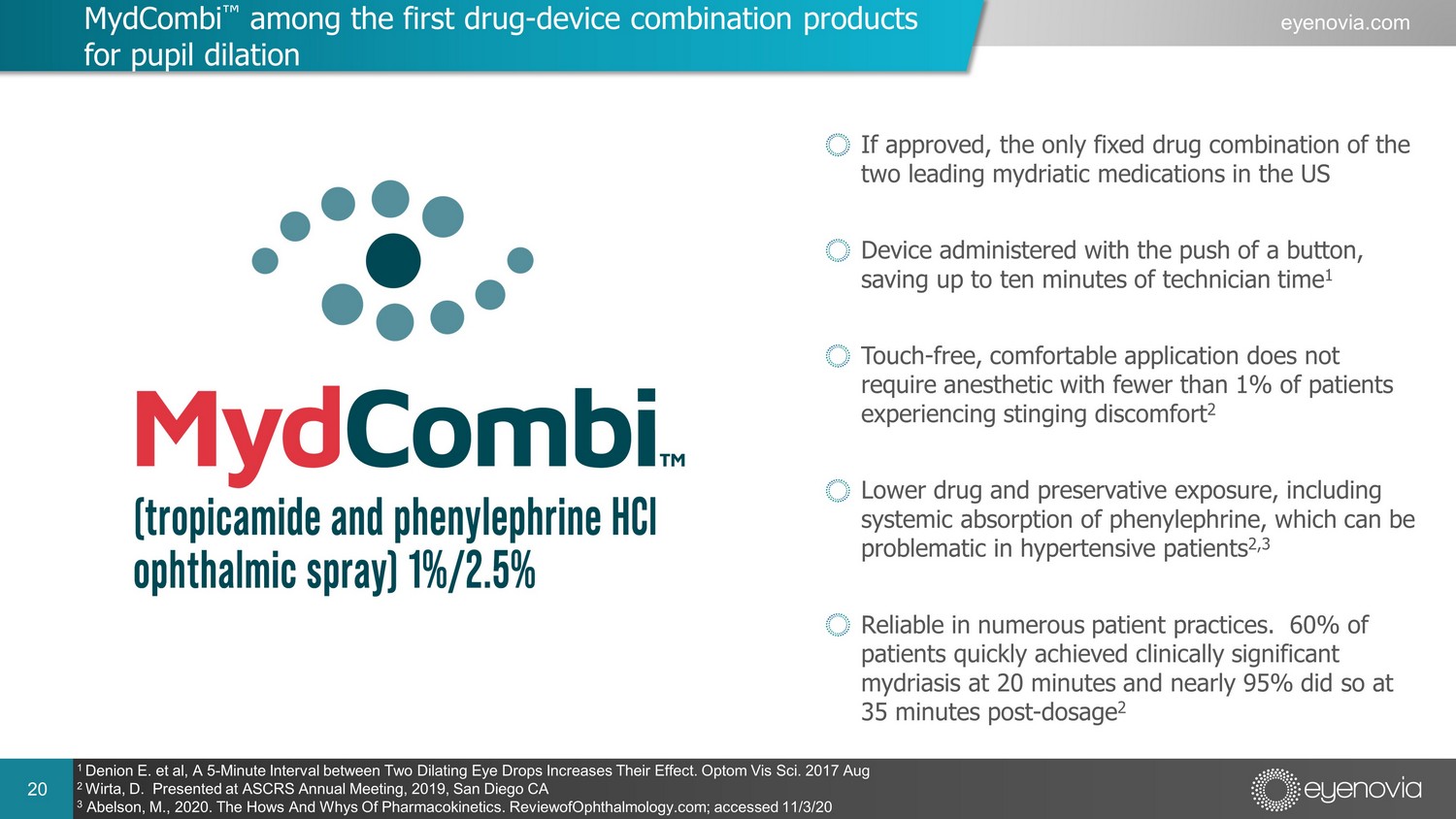 MydCombi™ among the first drug-device combination products for pupil dilation

eyenovia.com

MydCombi™
(tropicamide and phenylephrine HCl ophthalmic spray) 1%/2.5%

If approved, the only fixed drug combination of the two leading mydriatic medications in the US

Device administered with the push of a button, saving up to ten minutes of technician time$^1$

Touch-free, comfortable application does not require anesthetic with fewer than 1% of patients experiencing stinging discomfort$^2$

Lower drug and preservative exposure, including systemic absorption of phenylephrine, which can be problematic in hypertensive patients$^{2,3}$

Reliable in numerous patient practices. 60% of patients quickly achieved clinically significant mydriasis at 20 minutes and nearly 95% did so at 35 minutes post-dosage$^2$

20

$^1$ Denion E. et al, A 5-Minute Interval between Two Dilating Eye Drops Increases Their Effect. Optom Vis Sci. 2017 Aug
$^2$ Wirta, D. Presented at ASCRS Annual Meeting, 2019, San Diego CA
$^3$ Abelson, M., 2020. The Hows And Whys Of Pharmacokinetics. ReviewofOphthalmology.com; accessed 11/3/20

eyenovia